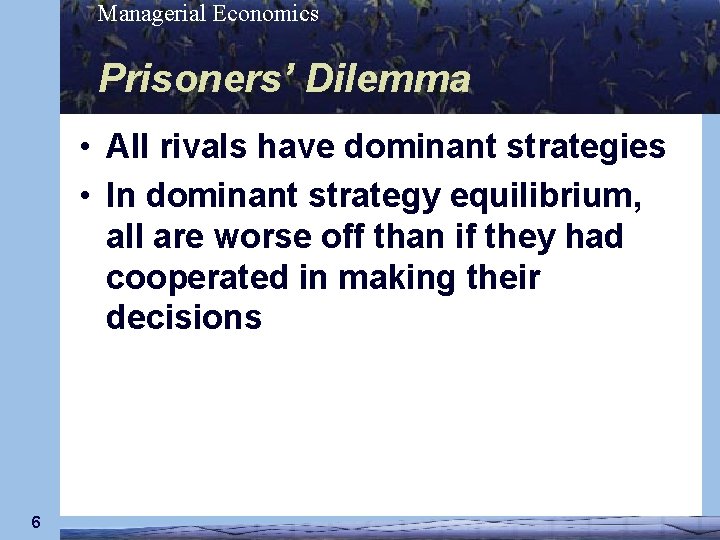 Managerial Economics

Prisoners' Dilemma

• All rivals have dominant strategies
• In dominant strategy equilibrium, all are worse off than if they had cooperated in making their decisions

6